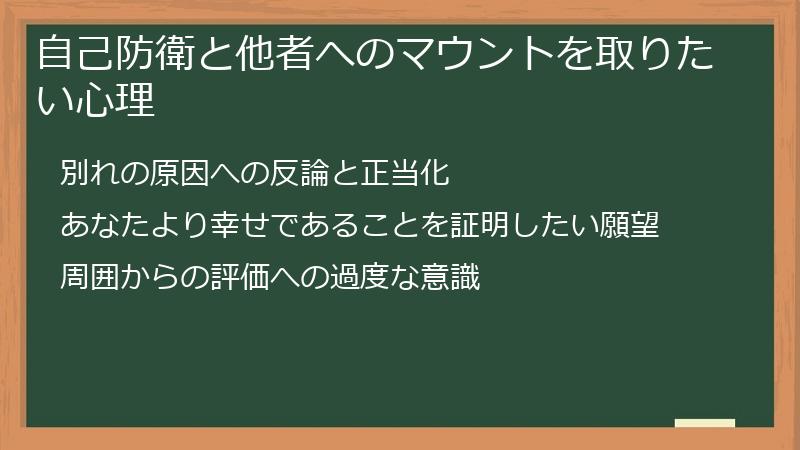 自己防衛と他者へのマウントを取りたい心理

別れの原因への反論と正当化

あなたより幸せであることを証明したい願望

周囲からの評価への過度な意識